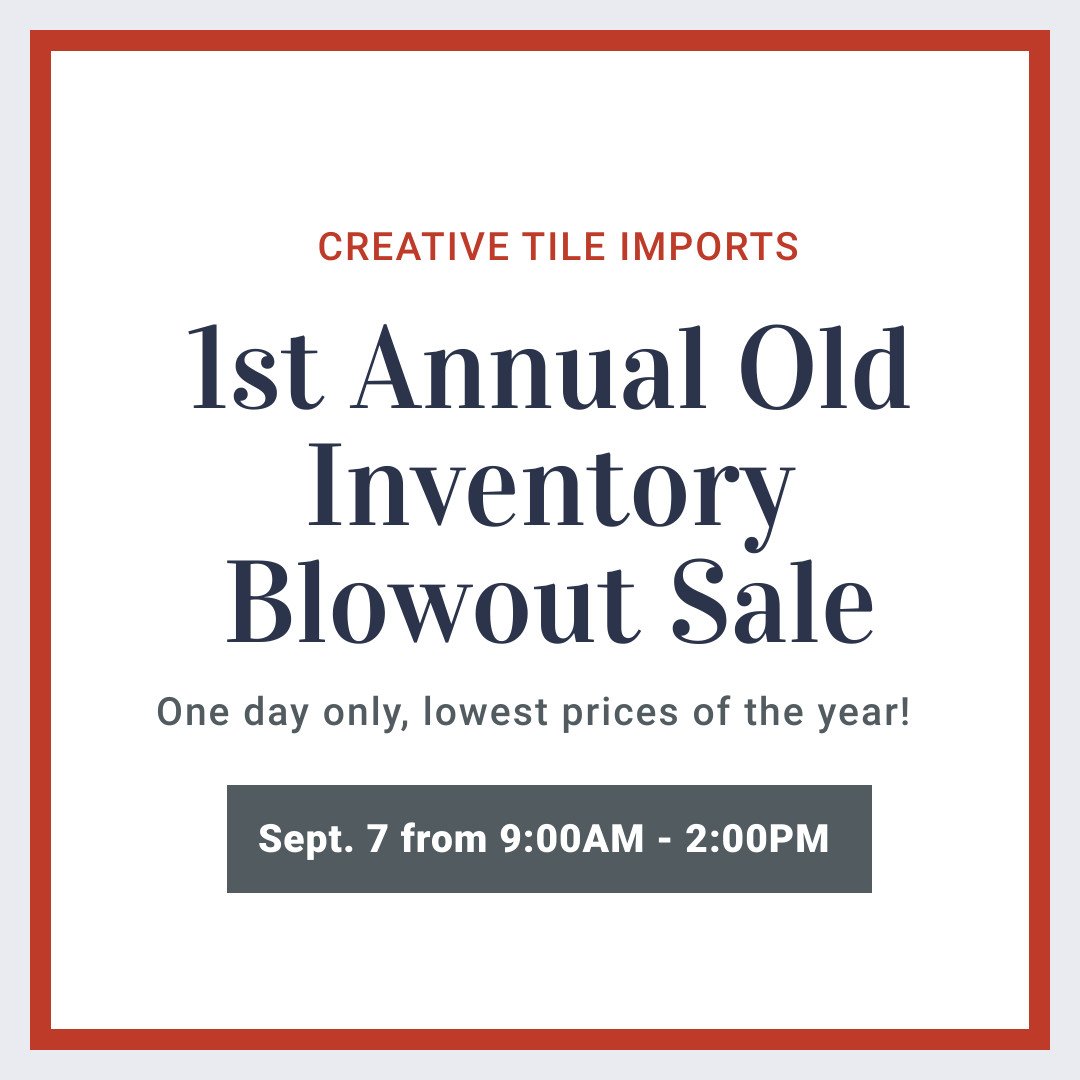 CREATIVE TILE IMPORTS

1st Annual Old Inventory Blowout Sale

One day only, lowest prices of the year!

Sept. 7 from 9:00AM - 2:00PM